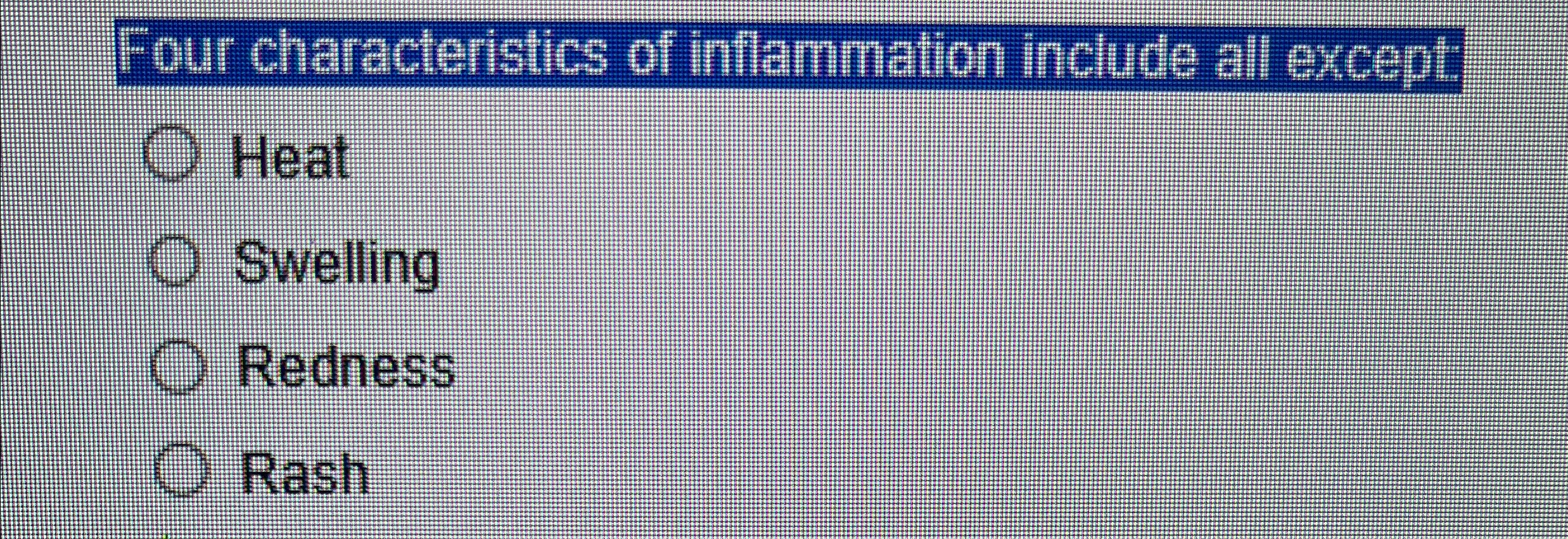 Four characteristics of inflammation include all except:

Heat

Swelling

Redness

Rash